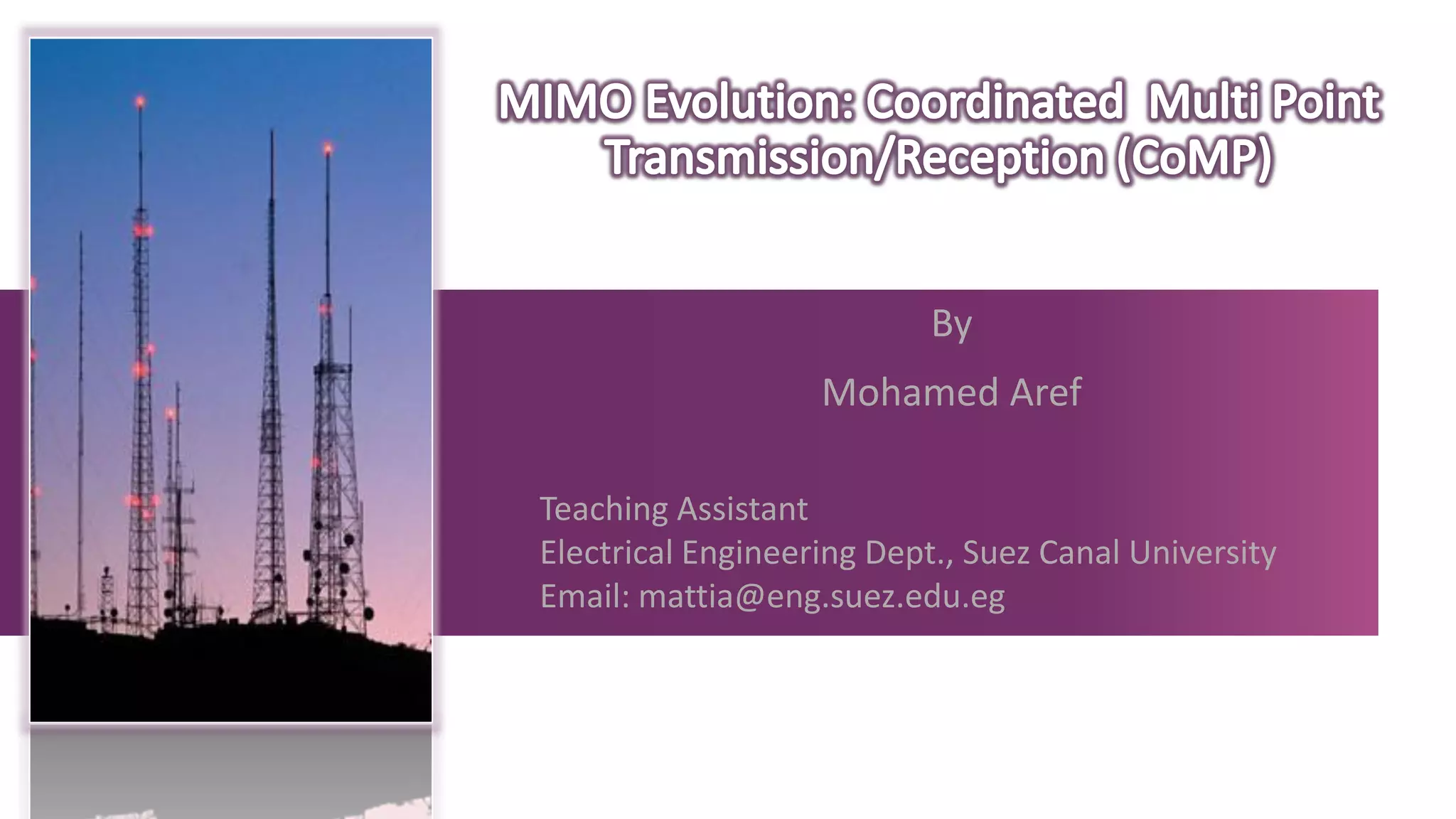 MIMO Evolution: Coordinated Multi Point Transmission/Reception (CoMP)

By

Mohamed Aref

Teaching Assistant
Electrical Engineering Dept., Suez Canal University
Email: mattia@eng.suez.edu.eg